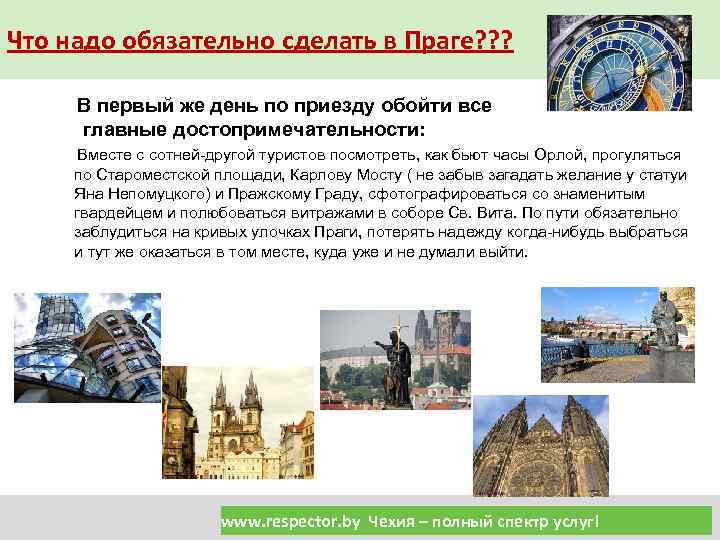 Что надо обязательно сделать в Праге???

В первый же день по приезду обойти все главные достопримечательности:

Вместе с сотней-другой туристов посмотреть, как бьют часы Орлой, прогуляться по Староместской площади, Карлову Мосту ( не забыв загадать желание у статуи Яна Непомуцкого) и Пражскому Граду, сфотографироваться со знаменитым гвардейцем и полюбоваться витражами в соборе Св. Вита. По пути обязательно заблудиться на кривых улочках Праги, потерять надежду когда-нибудь выбраться и тут же оказаться в том месте, куда уже и не думали выйти.

www.respector.by Чехия – полный спектр услуг!